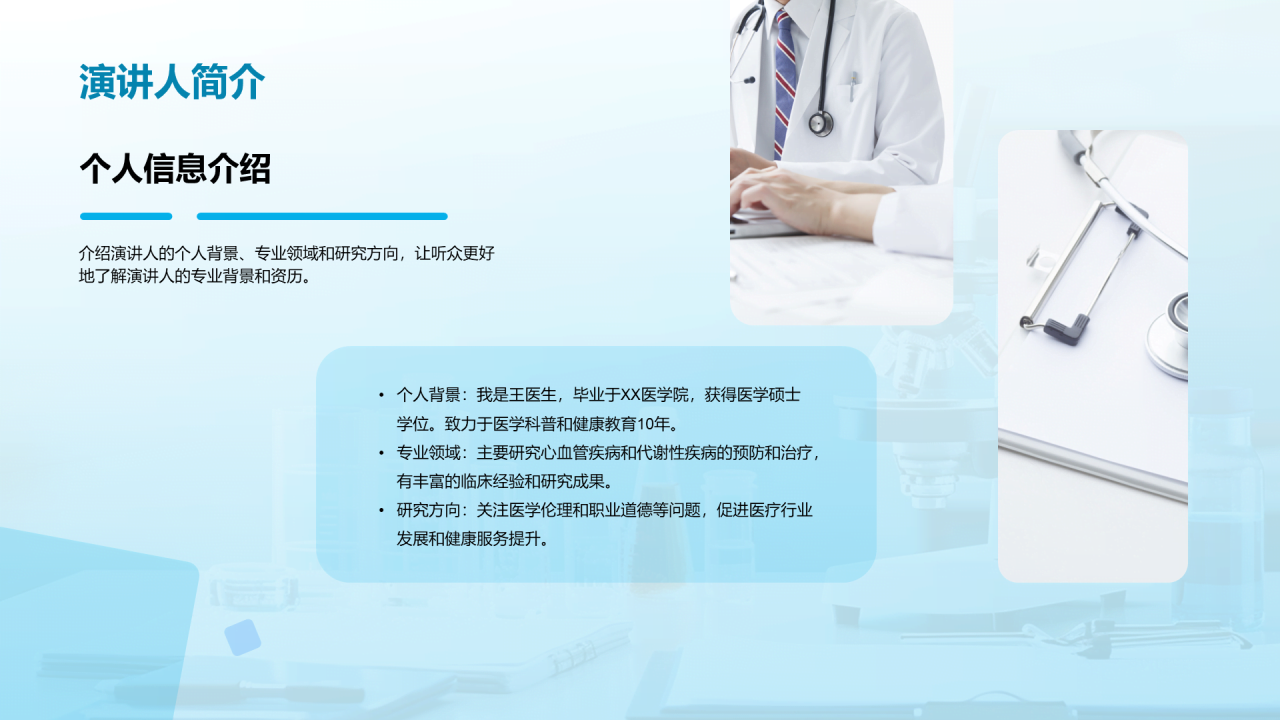 演讲人简介

个人信息介绍

介绍演讲人的个人背景、专业领域和研究方向，让听众更好地了解演讲人的专业背景和资历。

• 个人背景：我是王医生，毕业于XX医学院，获得医学硕士学位。致力于医学科普和健康教育10年。
• 专业领域：主要研究心血管疾病和代谢性疾病的预防和治疗，有丰富的临床经验和研究成果。
• 研究方向：关注医学伦理和职业道德等问题，促进医疗行业发展和健康服务提升。